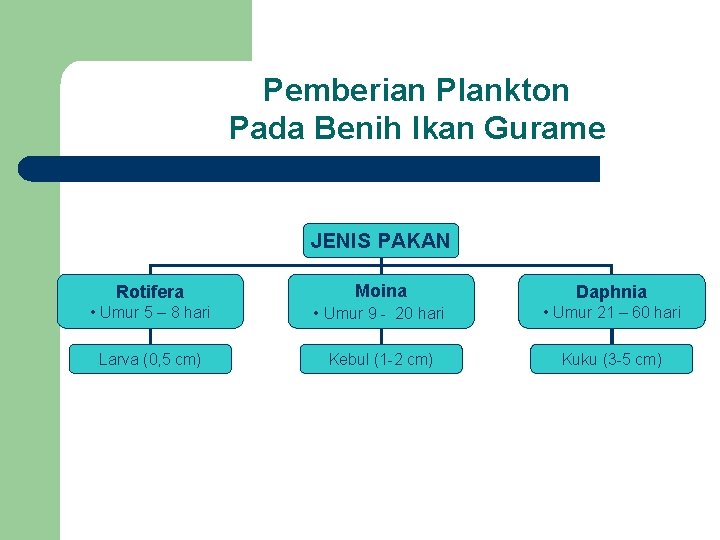 Pemberian Plankton
Pada Benih Ikan Gurame

JENIS PAKAN

Rotifera
• Umur 5 – 8 hari

Larva (0,5 cm)

Moina
• Umur 9 - 20 hari

Kebul (1-2 cm)

Daphnia
• Umur 21 – 60 hari

Kuku (3-5 cm)